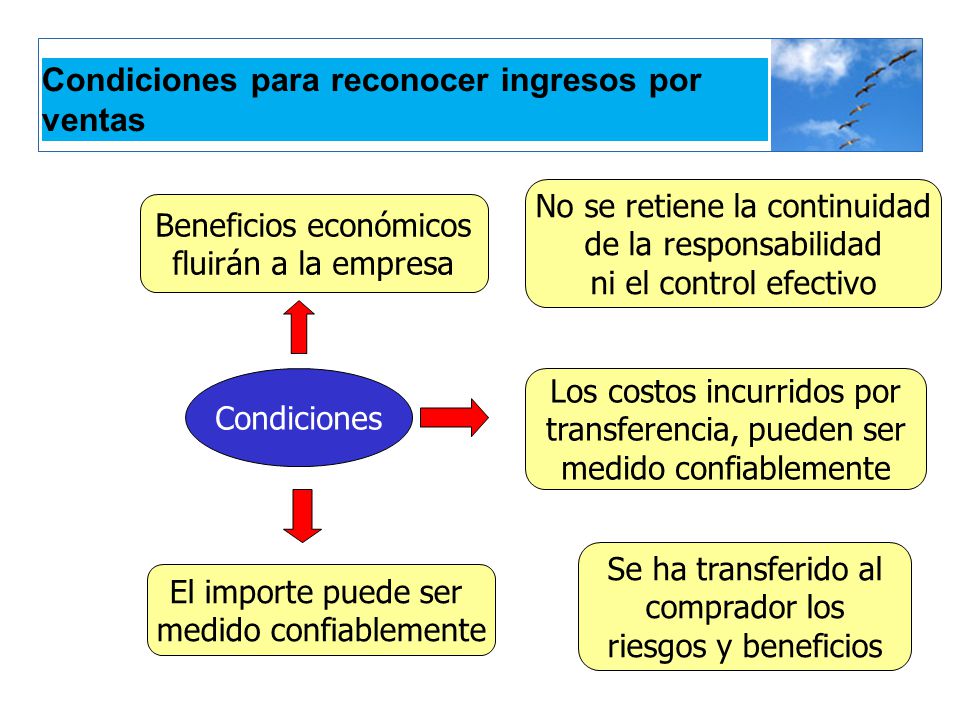 Condiciones para reconocer ingresos por ventas

Beneficios económicos fluirán a la empresa

No se retiene la continuidad de la responsabilidad ni el control efectivo

Condiciones

Los costos incurridos por transferencia, pueden ser medido confiablemente

El importe puede ser medido confiablemente

Se ha transferido al comprador los riesgos y beneficios